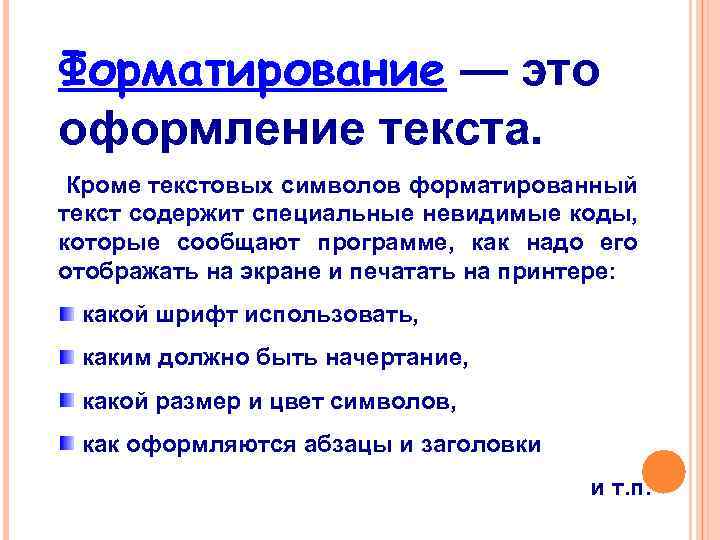 Форматирование — это оформление текста.

Кроме текстовых символов форматированный текст содержит специальные невидимые коды, которые сообщают программе, как надо его отображать на экране и печатать на принтере:

какой шрифт использовать,

каким должно быть начертание,

какой размер и цвет символов,

как оформляются абзацы и заголовки

и т.п.